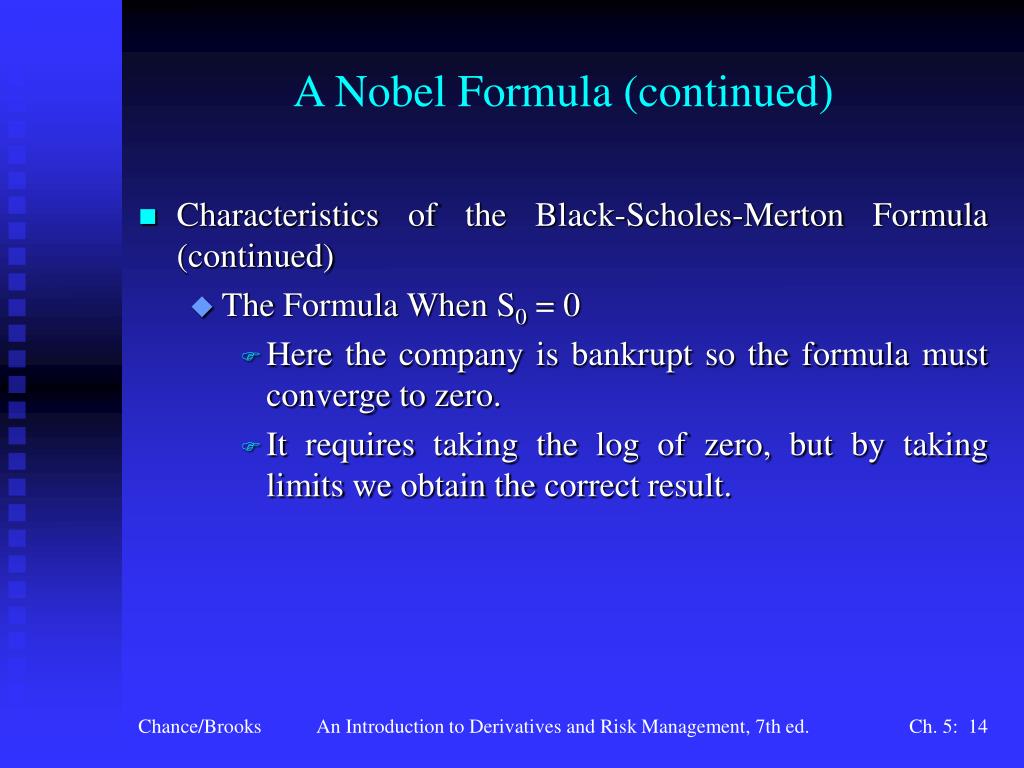 A Nobel Formula (continued)

Characteristics of the Black-Scholes-Merton Formula (continued)

The Formula When $S_0 = 0$

Here the company is bankrupt so the formula must converge to zero.

It requires taking the log of zero, but by taking limits we obtain the correct result.

Chance/Brooks An Introduction to Derivatives and Risk Management, 7th ed. Ch. 5: 14